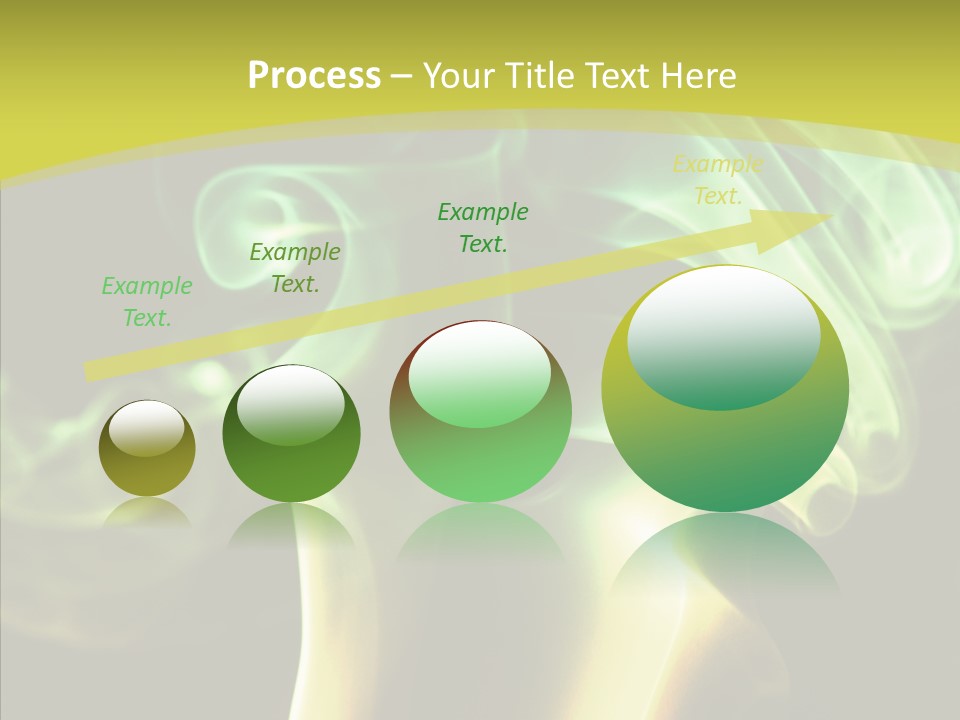 Process – Your Title Text Here

Example Text.

Example Text.

Example Text.

Example Text.